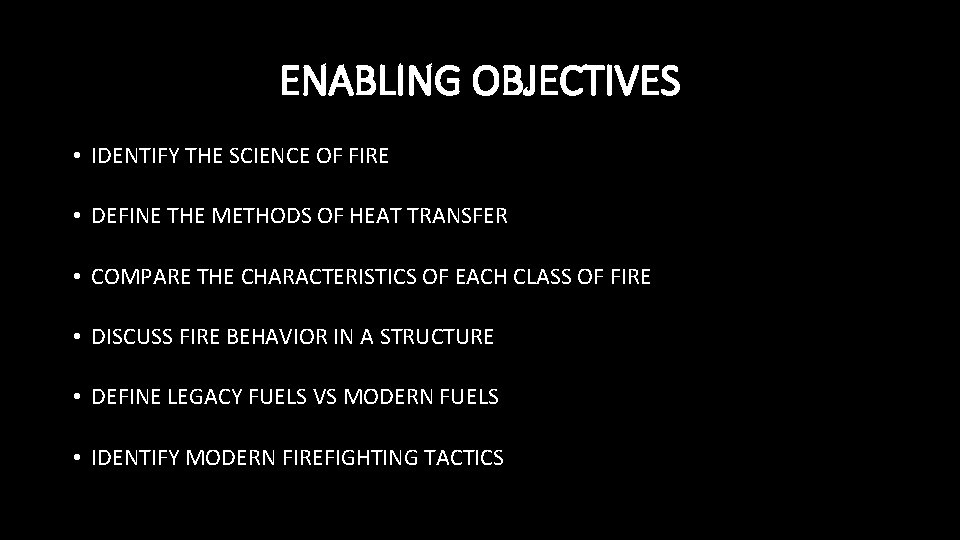 ENABLING OBJECTIVES

• IDENTIFY THE SCIENCE OF FIRE

• DEFINE THE METHODS OF HEAT TRANSFER

• COMPARE THE CHARACTERISTICS OF EACH CLASS OF FIRE

• DISCUSS FIRE BEHAVIOR IN A STRUCTURE

• DEFINE LEGACY FUELS VS MODERN FUELS

• IDENTIFY MODERN FIREFIGHTING TACTICS